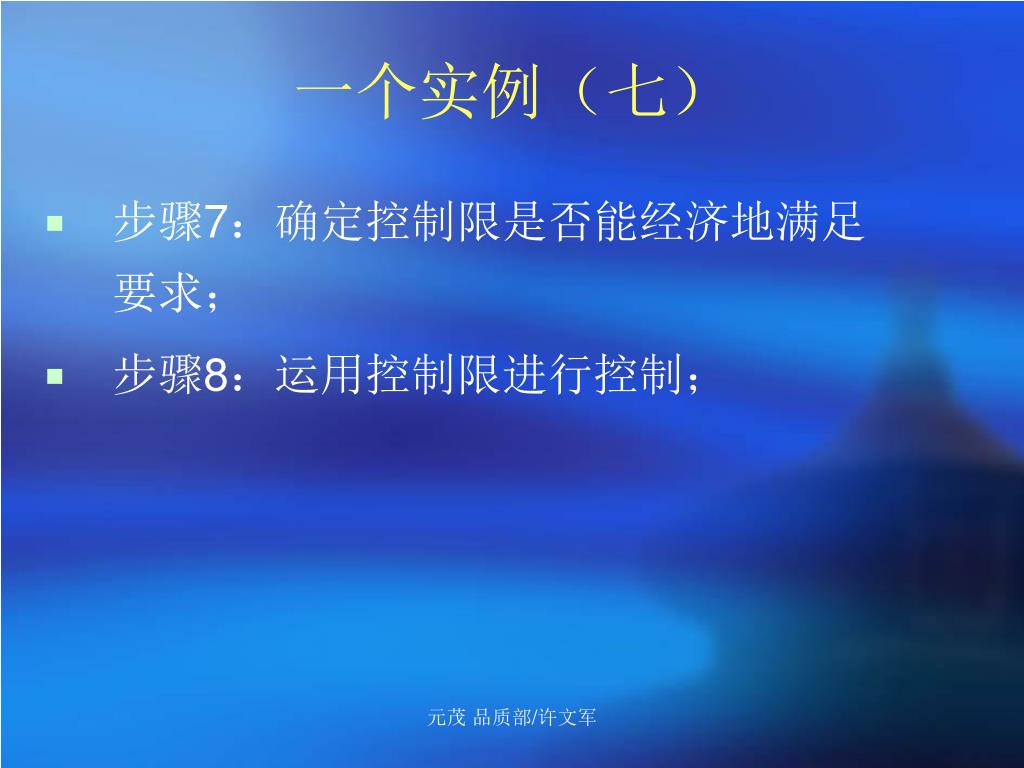 一个实例（七）

▪ 步骤7：确定控制限是否能经济地满足要求；

▪ 步骤8：运用控制限进行控制；

元茂 品质部/许文军